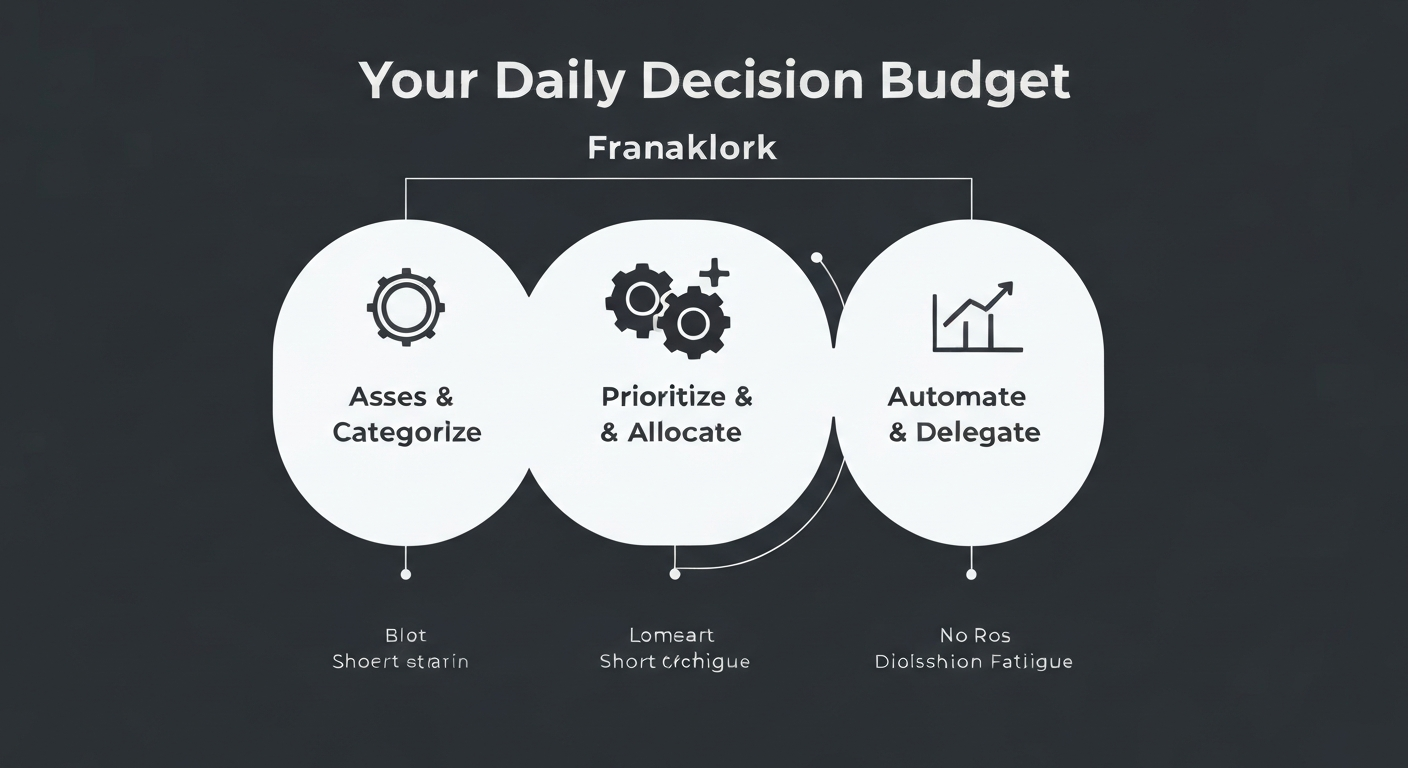 Your Daily Decision Budget

Franaklork

Asses & Categorize

Prioritize & & Allocate

Automate & Delegate

Blot
Shoert strarin

Lomeart
Short crchigue

No Ros
Diolsshion Fatiigue